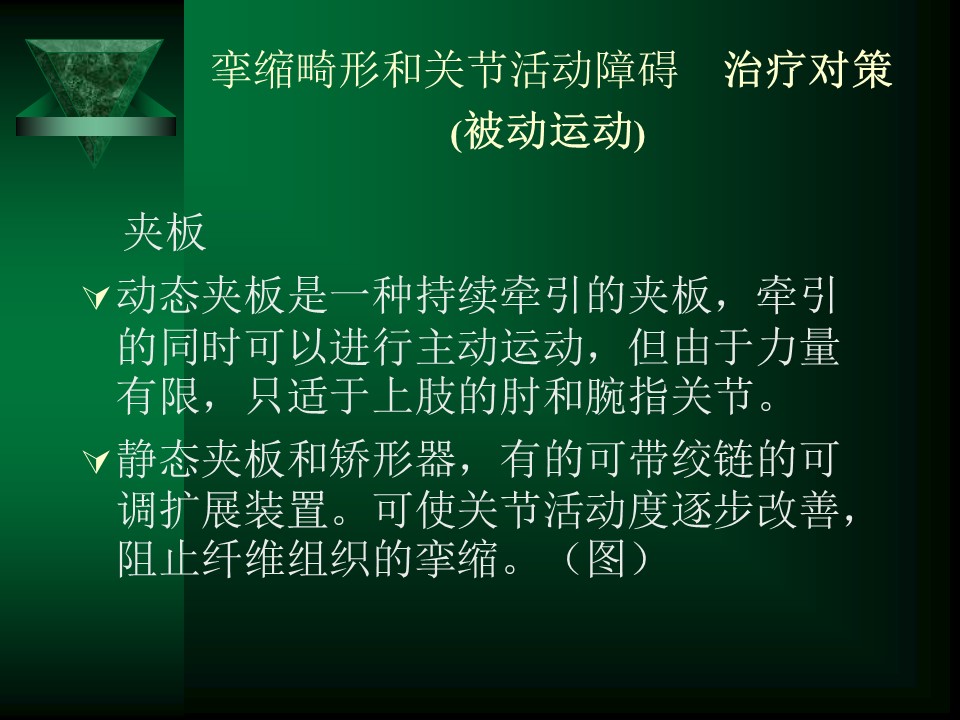 挛缩畸形和关节活动障碍　治疗对策
(被动运动)

夹板

动态夹板是一种持续牵引的夹板，牵引的同时可以进行主动运动，但由于力量有限，只适于上肢的肘和腕指关节。

静态夹板和矫形器，有的可带绞链的可调扩展装置。可使关节活动度逐步改善，阻止纤维组织的挛缩。（图）